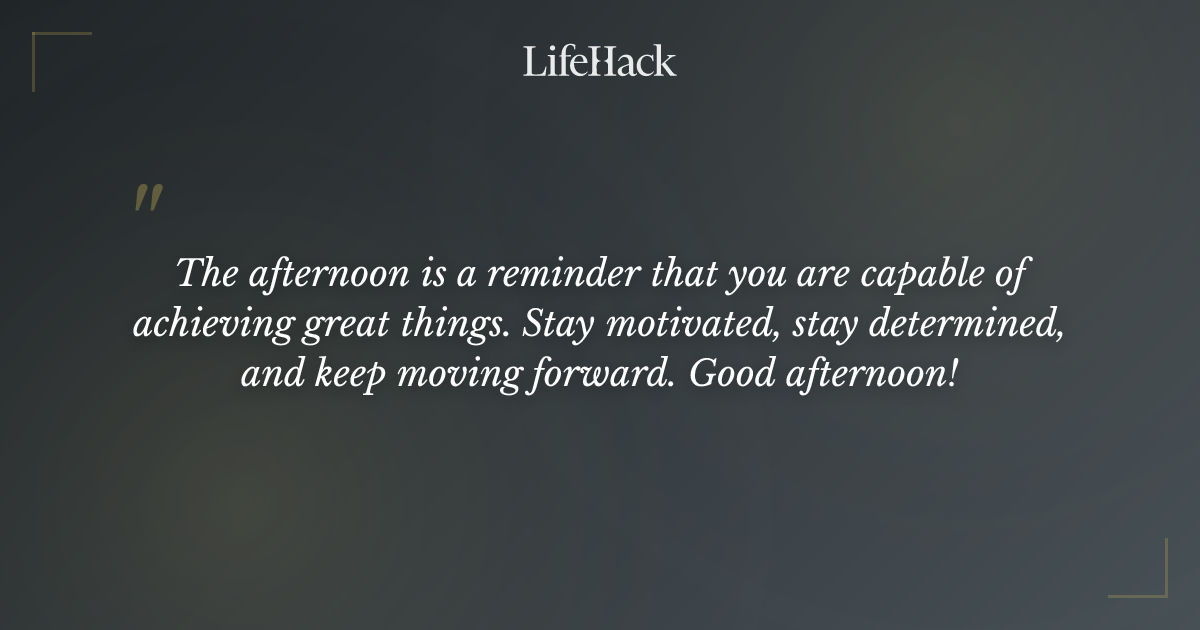 LifeHack

"

The afternoon is a reminder that you are capable of achieving great things. Stay motivated, stay determined, and keep moving forward. Good afternoon!